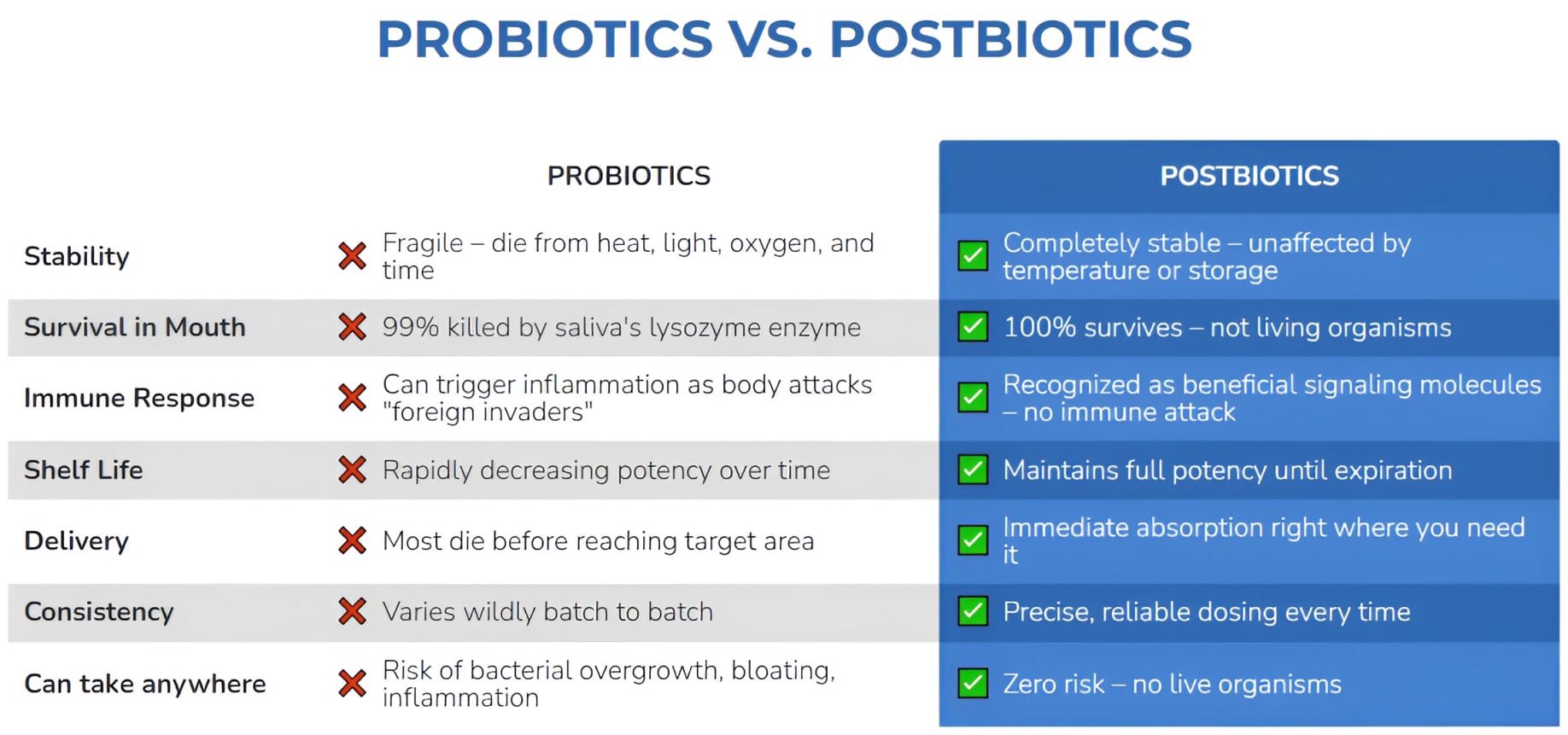 PROBIOTICS VS. POSTBIOTICS

| | PROBIOTICS | POSTBIOTICS |
|---|---|---|
| Stability | Fragile – die from heat, light, oxygen, and time | Completely stable – unaffected by temperature or storage |
| Survival in Mouth | 99% killed by saliva's lysozyme enzyme | 100% survives – not living organisms |
| Immune Response | Can trigger inflammation as body attacks "foreign invaders" | Recognized as beneficial signaling molecules – no immune attack |
| Shelf Life | Rapidly decreasing potency over time | Maintains full potency until expiration |
| Delivery | Most die before reaching target area | Immediate absorption right where you need it |
| Consistency | Varies wildly batch to batch | Precise, reliable dosing every time |
| Can take anywhere | Risk of bacterial overgrowth, bloating, inflammation | Zero risk – no live organisms |